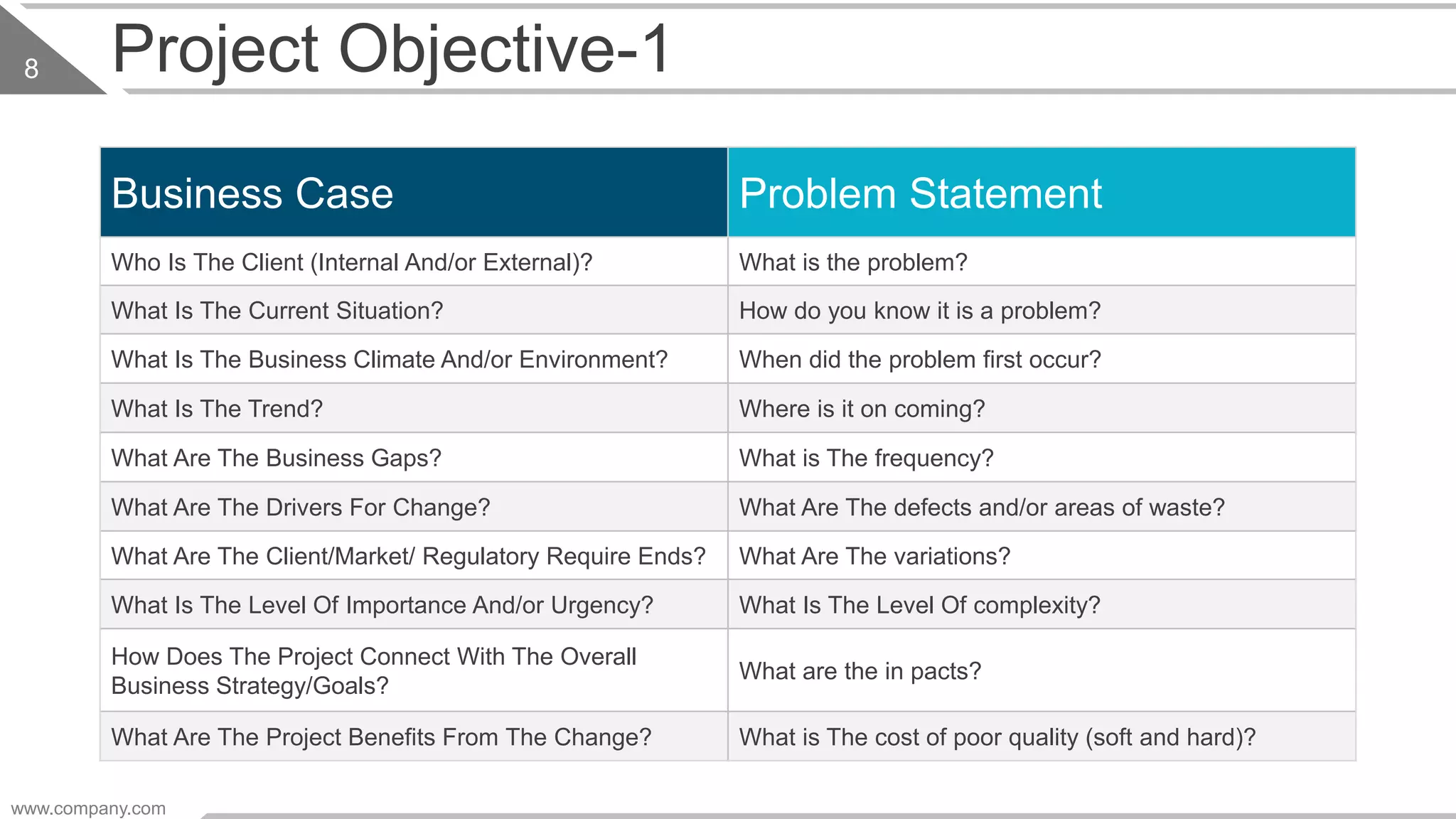 8

Project Objective-1

| Business Case | Problem Statement |
|---|---|
| Who Is The Client (Internal And/or External)? | What is the problem? |
| What Is The Current Situation? | How do you know it is a problem? |
| What Is The Business Climate And/or Environment? | When did the problem first occur? |
| What Is The Trend? | Where is it on coming? |
| What Are The Business Gaps? | What is The frequency? |
| What Are The Drivers For Change? | What Are The defects and/or areas of waste? |
| What Are The Client/Market/ Regulatory Require Ends? | What Are The variations? |
| What Is The Level Of Importance And/or Urgency? | What Is The Level Of complexity? |
| How Does The Project Connect With The Overall Business Strategy/Goals? | What are the in pacts? |
| What Are The Project Benefits From The Change? | What is The cost of poor quality (soft and hard)? |

www.company.com